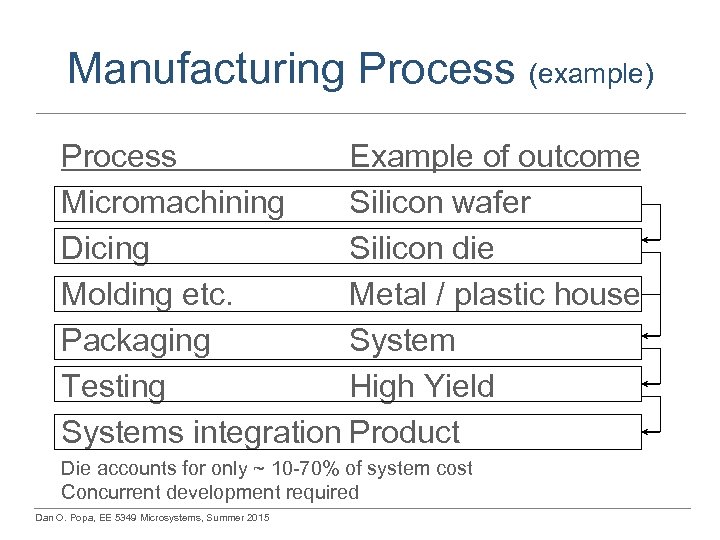 Manufacturing Process (example)

| Process | Example of outcome |
|---|---|
| Micromachining | Silicon wafer |
| Dicing | Silicon die |
| Molding etc. | Metal / plastic house |
| Packaging | System |
| Testing | High Yield |
| Systems integration | Product |

Die accounts for only ~ 10-70% of system cost
Concurrent development required

Dan O. Popa, EE 5349 Microsystems, Summer 2015